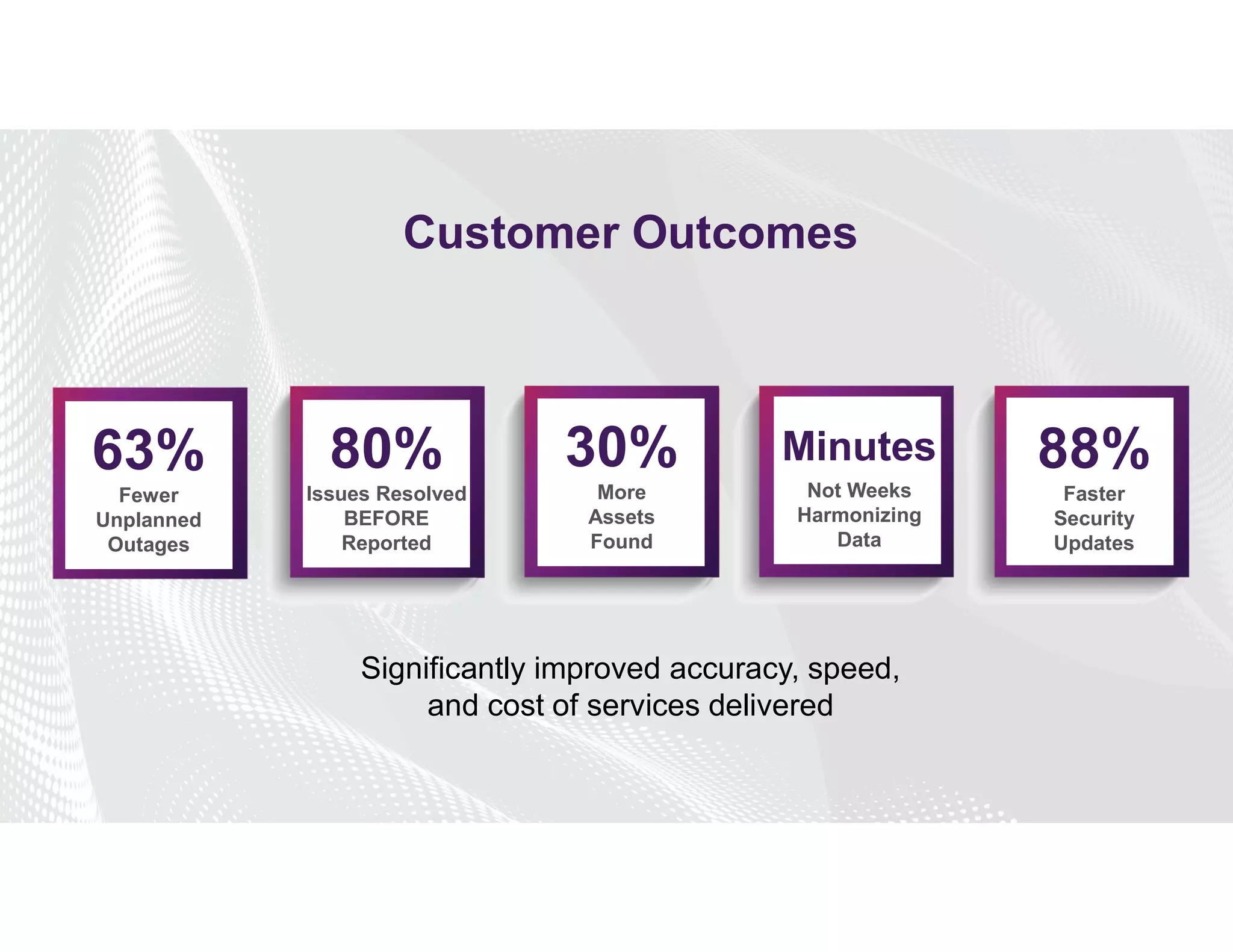 Customer Outcomes

63%
Fewer Unplanned Outages

80%
Issues Resolved BEFORE Reported

30%
More Assets Found

Minutes
Not Weeks Harmonizing Data

88%
Faster Security Updates

Significantly improved accuracy, speed, and cost of services delivered